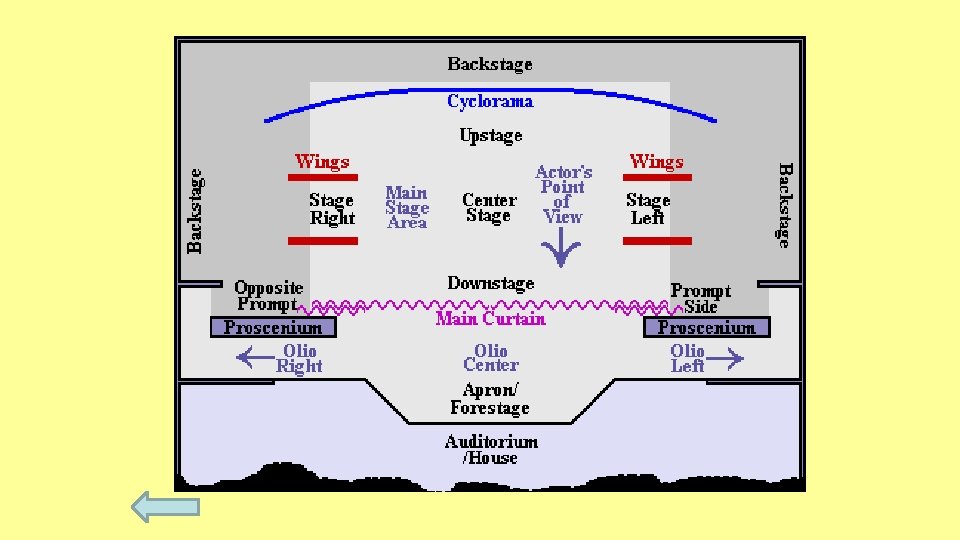 Backstage

Cyclorama

Upstage

Backstage

Wings

Stage Right

Main Stage Area

Center Stage

Actor's Point of View

Wings

Stage Left

Backstage

Opposite Prompt

Downstage

Prompt Side

Main Curtain

Proscenium

Proscenium

Olio Right

Olio Center

Olio Left

Apron/ Forestage

Auditorium /House